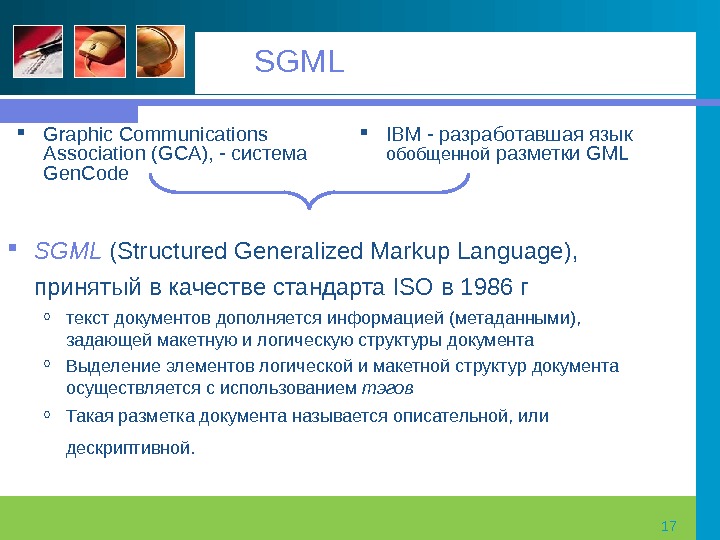 SGML

Graphic Communications Association (GCA), - система GenCode

IBM - разработавшая язык обобщенной разметки GML

SGML (Structured Generalized Markup Language), принятый в качестве стандарта ISO в 1986 г

текст документов дополняется информацией (метаданными), задающей макетную и логическую структуры документа

Выделение элементов логической и макетной структур документа осуществляется с использованием тэгов

Такая разметка документа называется описательной, или дескриптивной.

17